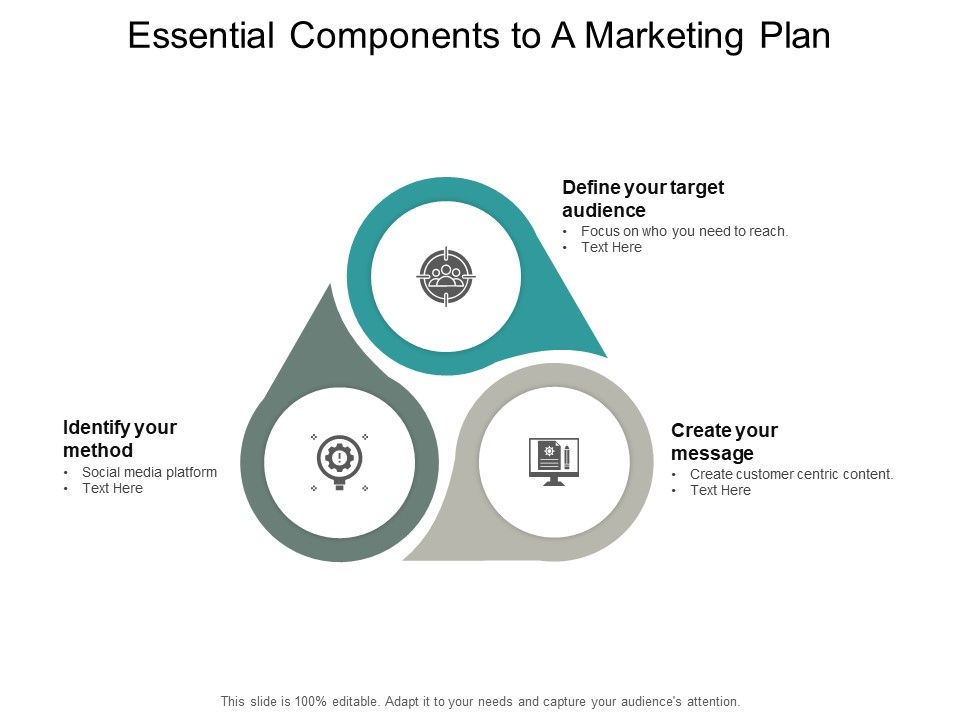 Essential Components to A Marketing Plan

Define your target audience
• Focus on who you need to reach.
• Text Here

Identify your method
• Social media platform
• Text Here

Create your message
• Create customer centric content.
• Text Here

This slide is 100% editable. Adapt it to your needs and capture your audience's attention.